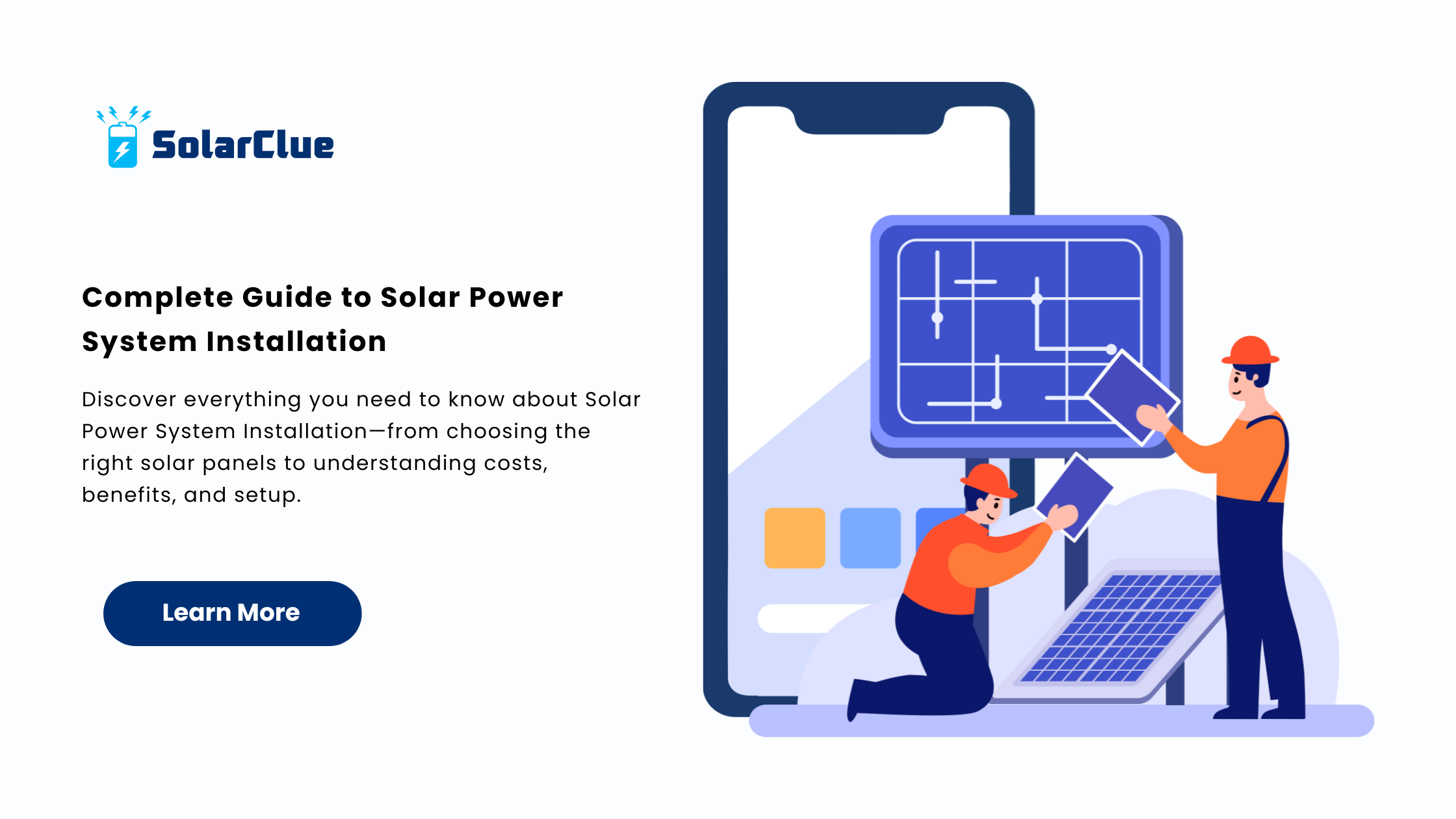 SolarClue

Complete Guide to Solar Power System Installation

Discover everything you need to know about Solar Power System Installation—from choosing the right solar panels to understanding costs, benefits, and setup.

Learn More